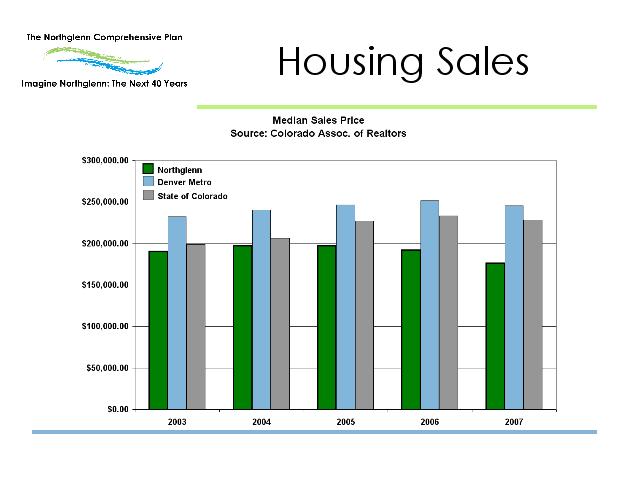 The Northglenn Comprehensive Plan

Imagine Northglenn: The Next 40 Years

Housing Sales

Median Sales Price
Source: Colorado Assoc. of Realtors

$300,000.00
$250,000.00
$200,000.00
$150,000.00
$100,000.00
$50,000.00
$0.00

Northglenn
Denver Metro
State of Colorado

2003
2004
2005
2006
2007